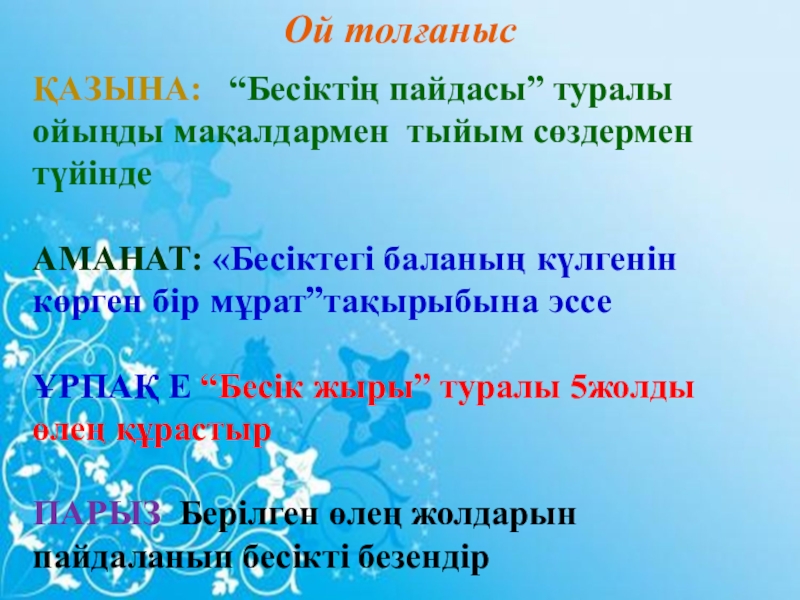 Ой толғаныс

ҚАЗЫНА: “Бесіктің пайдасы” туралы ойыңды мақалдармен тыйым сөздермен түйінде

АМАНАТ: «Бесіктегі баланың күлгенін көрген бір мұрат”тақырыбына эссе

ҰРПАҚ Е “Бесік жыры” туралы 5жолды өлең құрастыр

ПАРЫЗ Берілген өлең жолдарын пайдаланып бесікті безендір